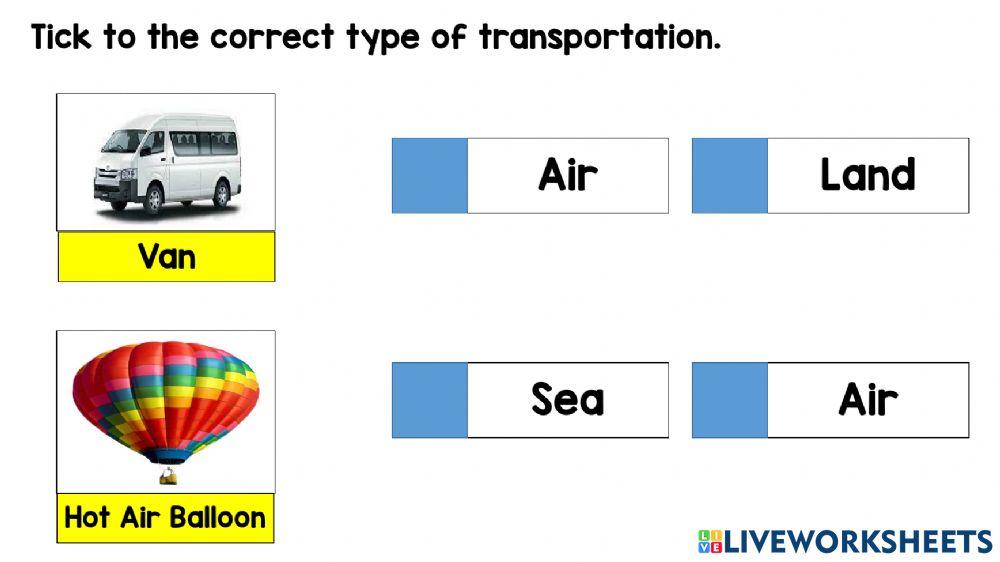 Tick to the correct type of transportation.

Van

Air

Land

Hot Air Balloon

Sea

Air

LIVEWORKSHEETS